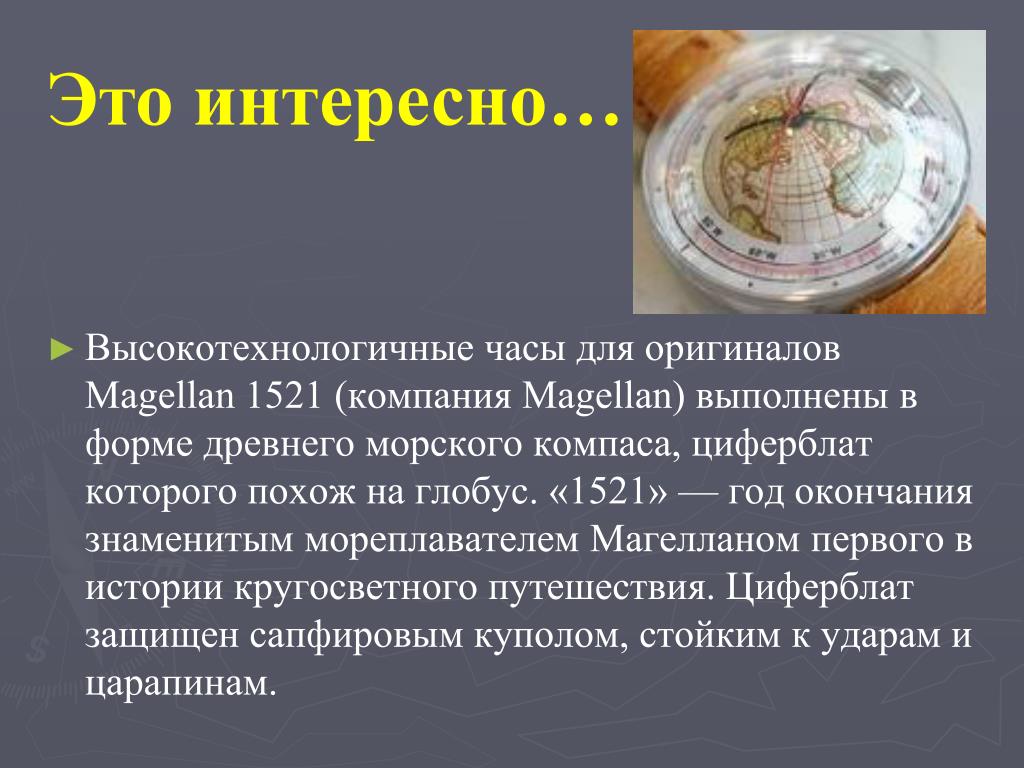 Это интересно…

► Высокотехнологичные часы для оригиналов Magellan 1521 (компания Magellan) выполнены в форме древнего морского компаса, циферблат которого похож на глобус. «1521» — год окончания знаменитым мореплавателем Магелланом первого в истории кругосветного путешествия. Циферблат защищен сапфировым куполом, стойким к ударам и царапинам.